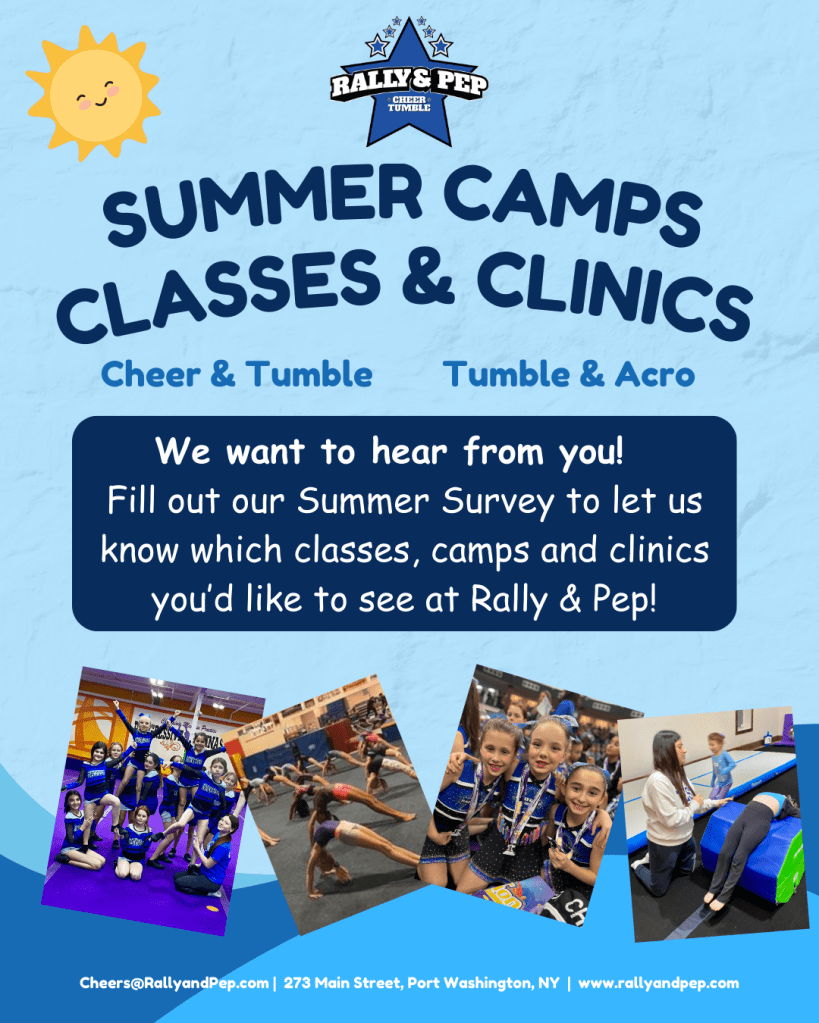 RALLY & PEP
CHEER TUMBLE

SUMMER CAMPS
CLASSES & CLINICS

Cheer & Tumble

Tumble & Acro

We want to hear from you!
Fill out our Summer Survey to let us know which classes, camps and clinics you'd like to see at Rally & Pep!

Cheers@RallyandPep.com | 273 Main Street, Port Washington, NY | www.rallyandpep.com